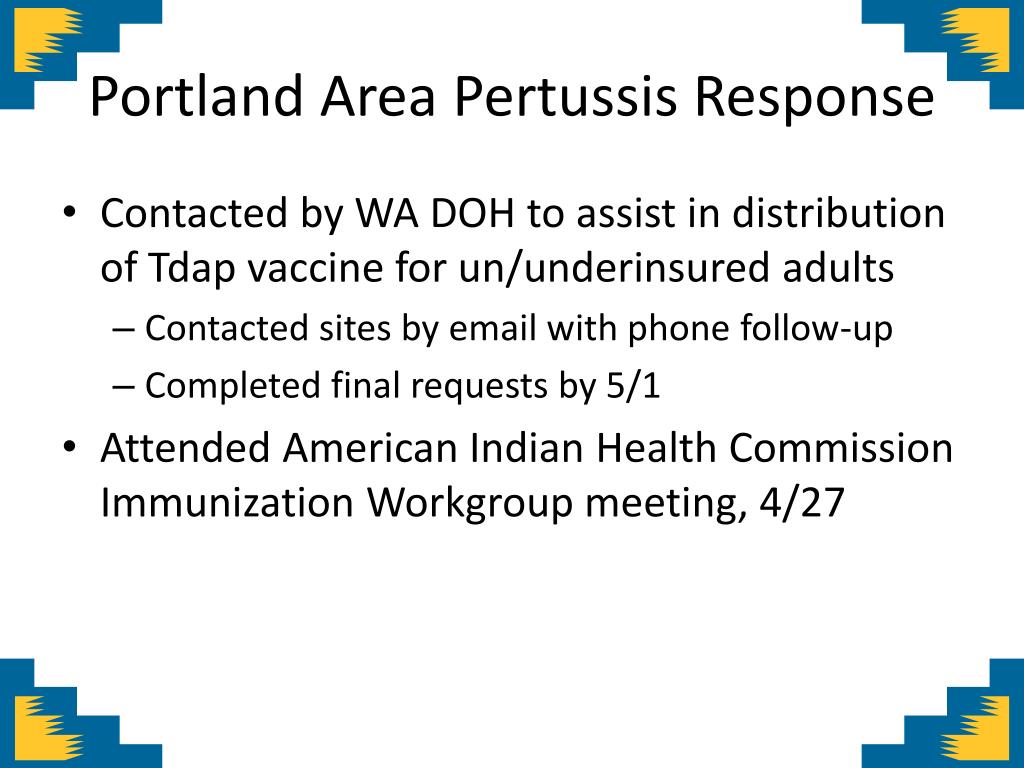 Portland Area Pertussis Response

• Contacted by WA DOH to assist in distribution of Tdap vaccine for un/underinsured adults
– Contacted sites by email with phone follow-up
– Completed final requests by 5/1
• Attended American Indian Health Commission Immunization Workgroup meeting, 4/27